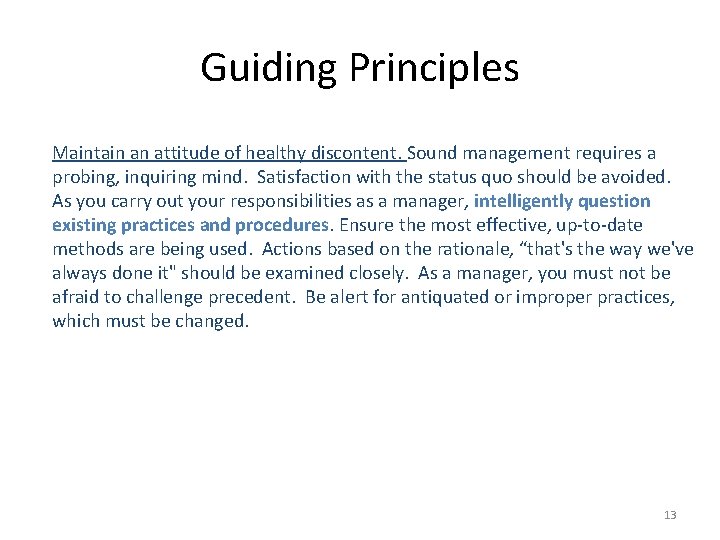 Guiding Principles

Maintain an attitude of healthy discontent. Sound management requires a probing, inquiring mind. Satisfaction with the status quo should be avoided. As you carry out your responsibilities as a manager, intelligently question existing practices and procedures. Ensure the most effective, up-to-date methods are being used. Actions based on the rationale, “that's the way we've always done it" should be examined closely. As a manager, you must not be afraid to challenge precedent. Be alert for antiquated or improper practices, which must be changed.

13